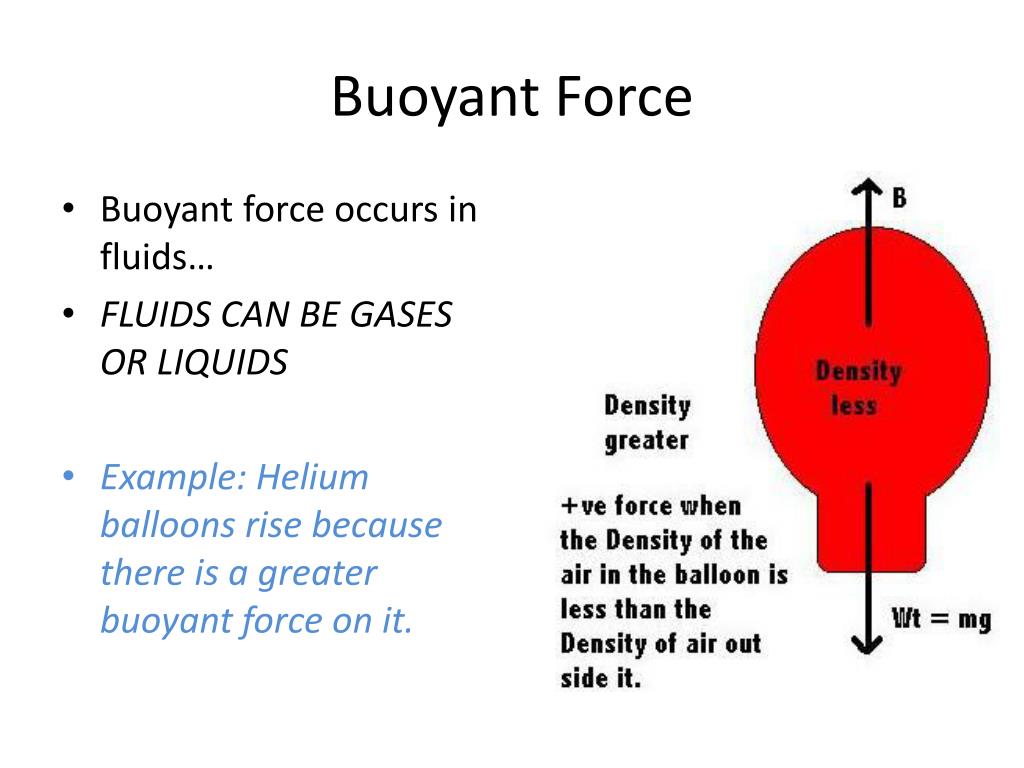 Buoyant Force

• Buoyant force occurs in fluids…
• FLUIDS CAN BE GASES OR LIQUIDS

• Example: Helium balloons rise because there is a greater buoyant force on it.

B

Density less

Density greater

+ve force when the Density of the air in the balloon is less than the Density of air out side it.

Wt = mg